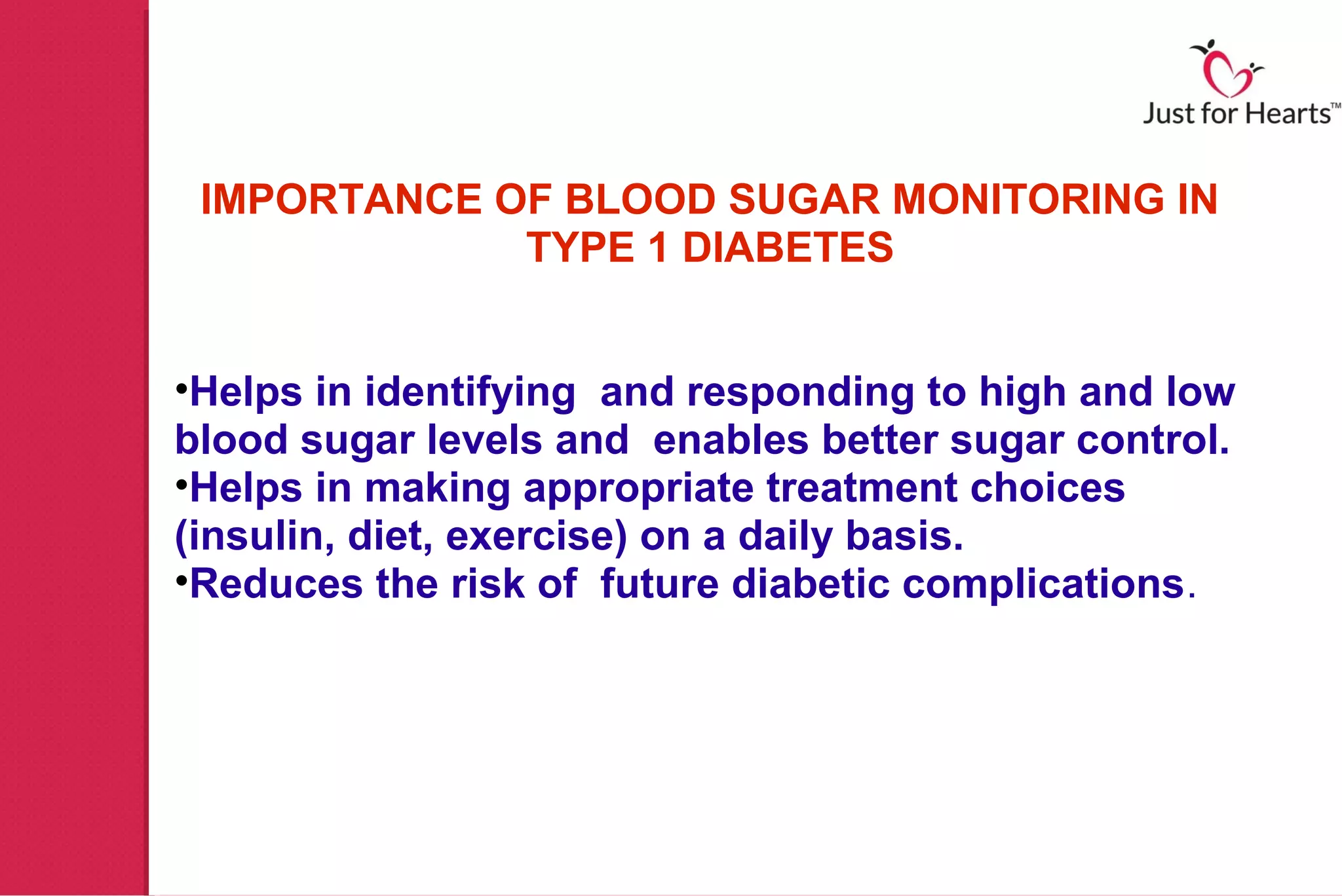 Just for Hearts™

IMPORTANCE OF BLOOD SUGAR MONITORING IN TYPE 1 DIABETES

•Helps in identifying and responding to high and low blood sugar levels and enables better sugar control.
•Helps in making appropriate treatment choices (insulin, diet, exercise) on a daily basis.
•Reduces the risk of future diabetic complications.